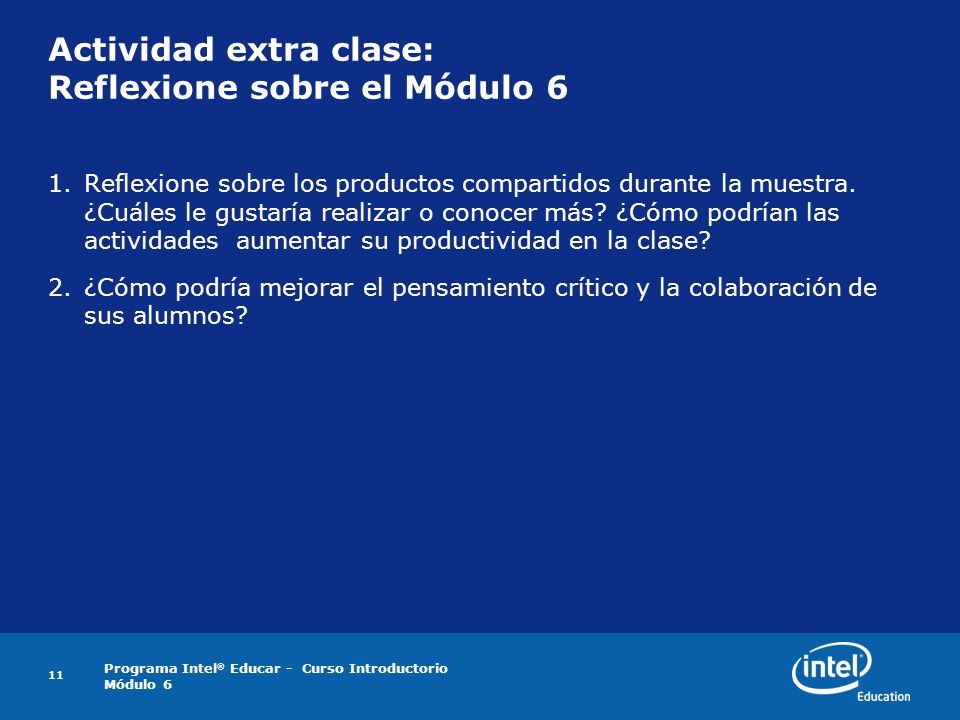 Actividad extra clase:
Reflexione sobre el Módulo 6

1. Reflexione sobre los productos compartidos durante la muestra. ¿Cuáles le gustaría realizar o conocer más? ¿Cómo podrían las actividades aumentar su productividad en la clase?

2. ¿Cómo podría mejorar el pensamiento crítico y la colaboración de sus alumnos?

11

Programa Intel® Educar - Curso Introductorio
Módulo 6

intel
Education